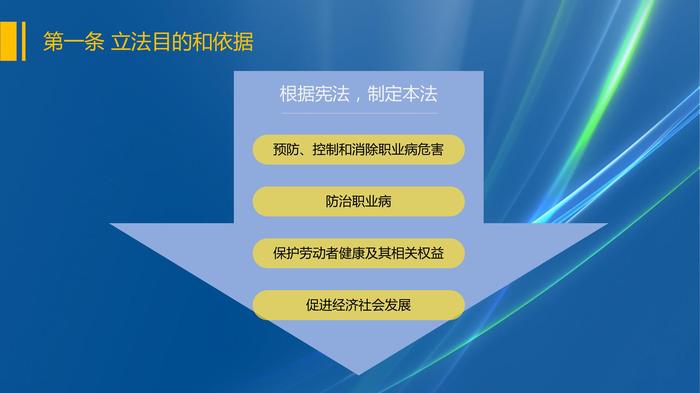 第一条 立法目的和依据

根据宪法，制定本法

预防、控制和消除职业病危害

防治职业病

保护劳动者健康及其相关权益

促进经济社会发展